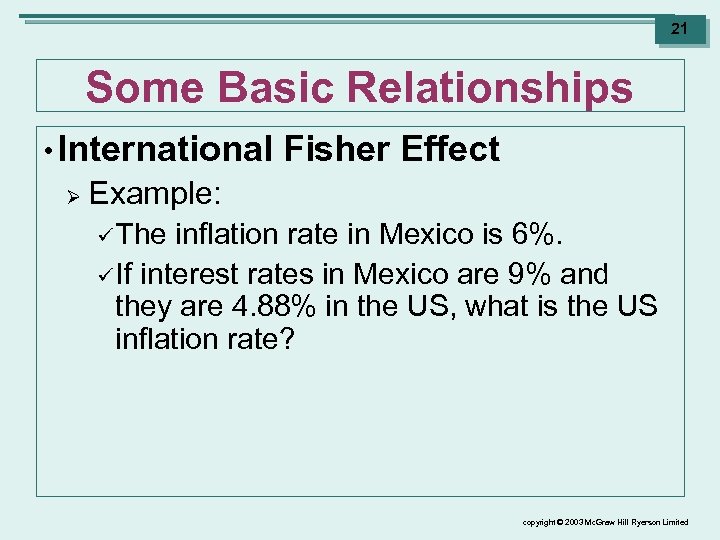 21

Some Basic Relationships

• International Fisher Effect

➢ Example:

✓ The inflation rate in Mexico is 6%.

✓ If interest rates in Mexico are 9% and they are 4.88% in the US, what is the US inflation rate?

copyright © 2003 McGraw Hill Ryerson Limited